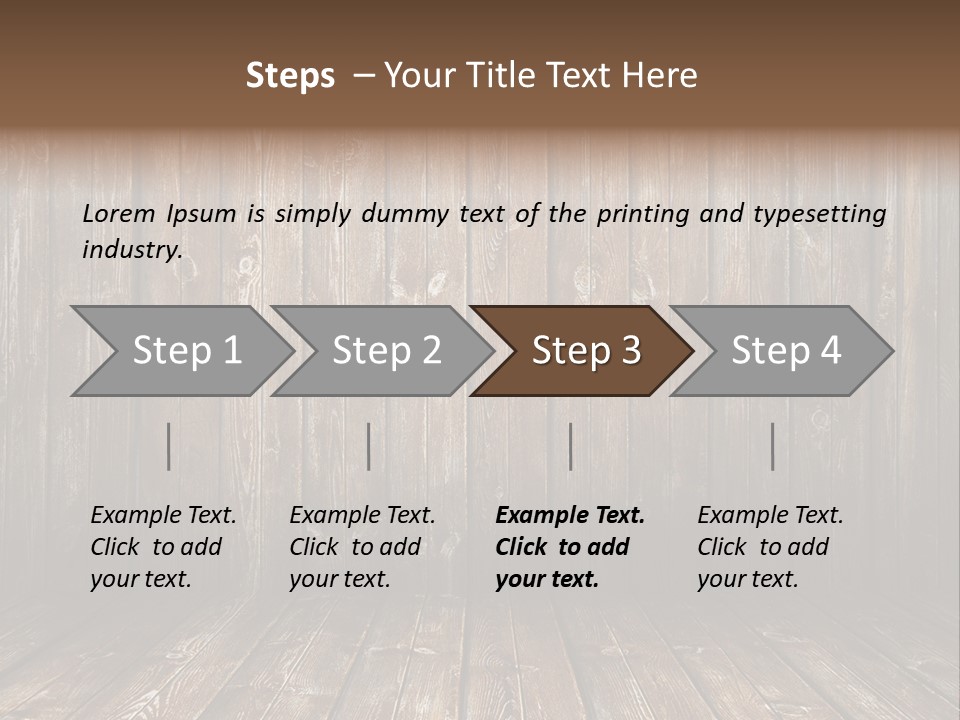 Steps – Your Title Text Here

Lorem Ipsum is simply dummy text of the printing and typesetting industry.

Step 1

Step 2

Step 3

Step 4

Example Text. Click to add your text.

Example Text. Click to add your text.

Example Text. Click to add your text.

Example Text. Click to add your text.